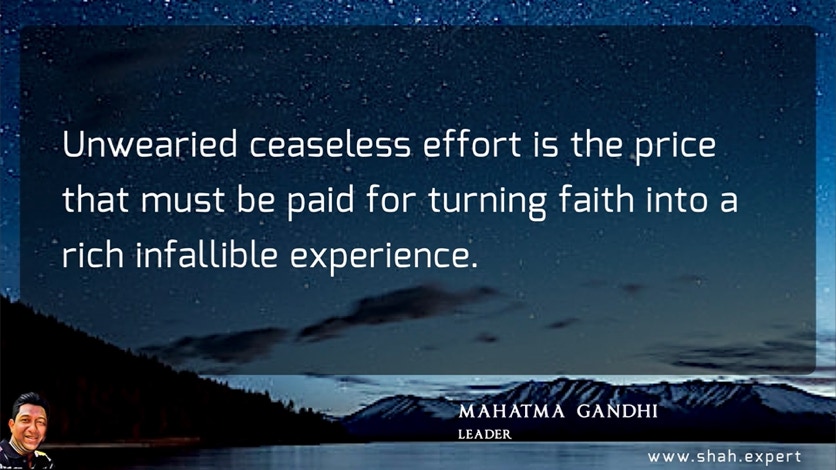 Unwearied ceaseless effort is the price that must be paid for turning faith into a rich infallible experience.

MAHATMA GANDHI
LEADER

www.shah.expert